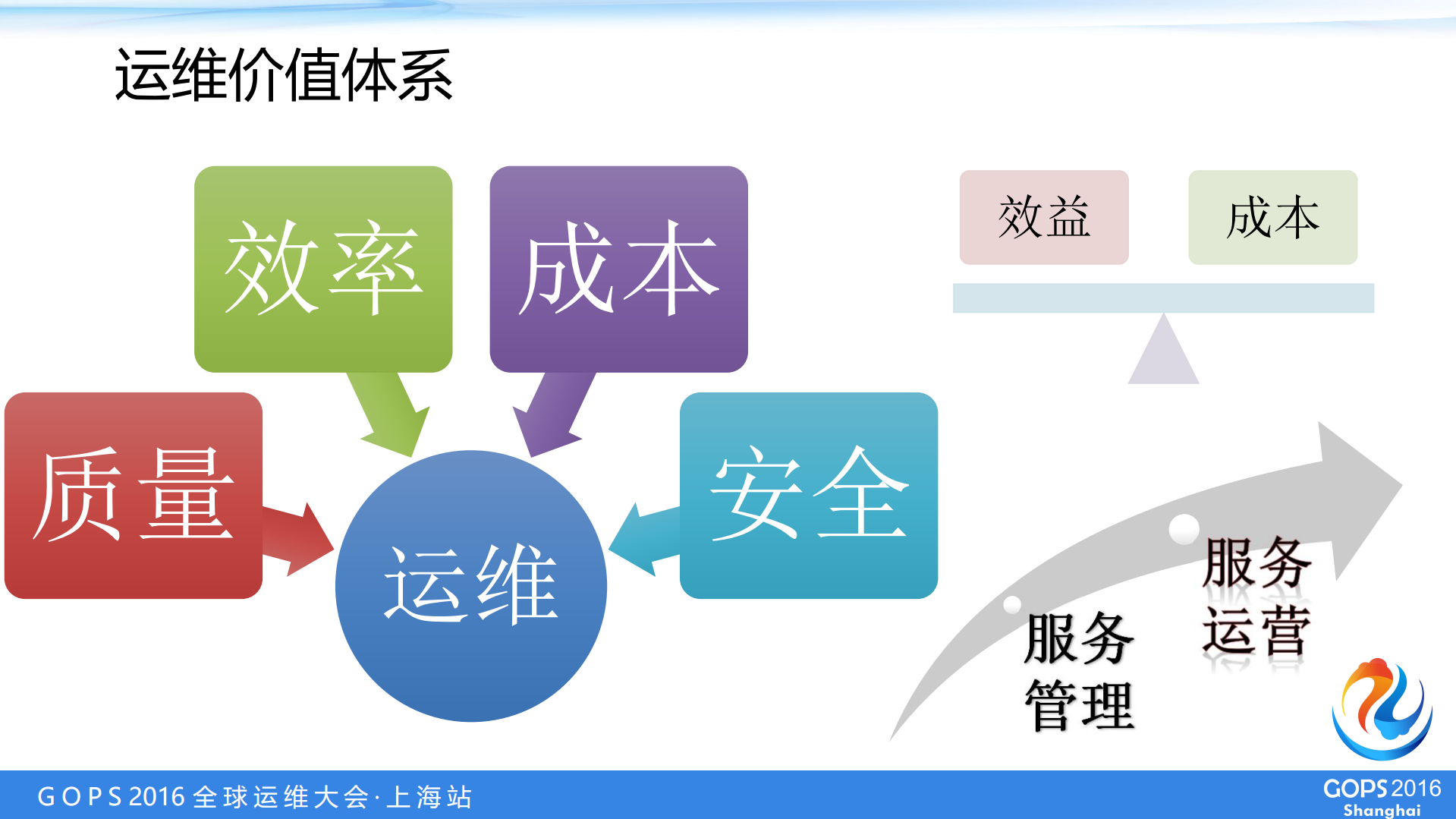 运维价值体系

效率

成本

质量

运维

安全

效益

成本

服务管理

服务运营

GOPS 2016 全球运维大会·上海站

GOPS 2016 Shanghai